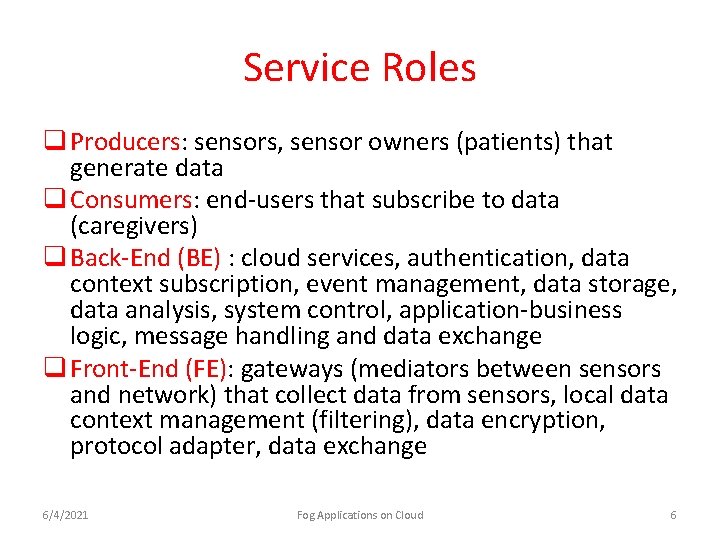 Service Roles

❑ Producers: sensors, sensor owners (patients) that generate data

❑ Consumers: end-users that subscribe to data (caregivers)

❑ Back-End (BE) : cloud services, authentication, data context subscription, event management, data storage, data analysis, system control, application-business logic, message handling and data exchange

❑ Front-End (FE): gateways (mediators between sensors and network) that collect data from sensors, local data context management (filtering), data encryption, protocol adapter, data exchange

6/4/2021

Fog Applications on Cloud

6